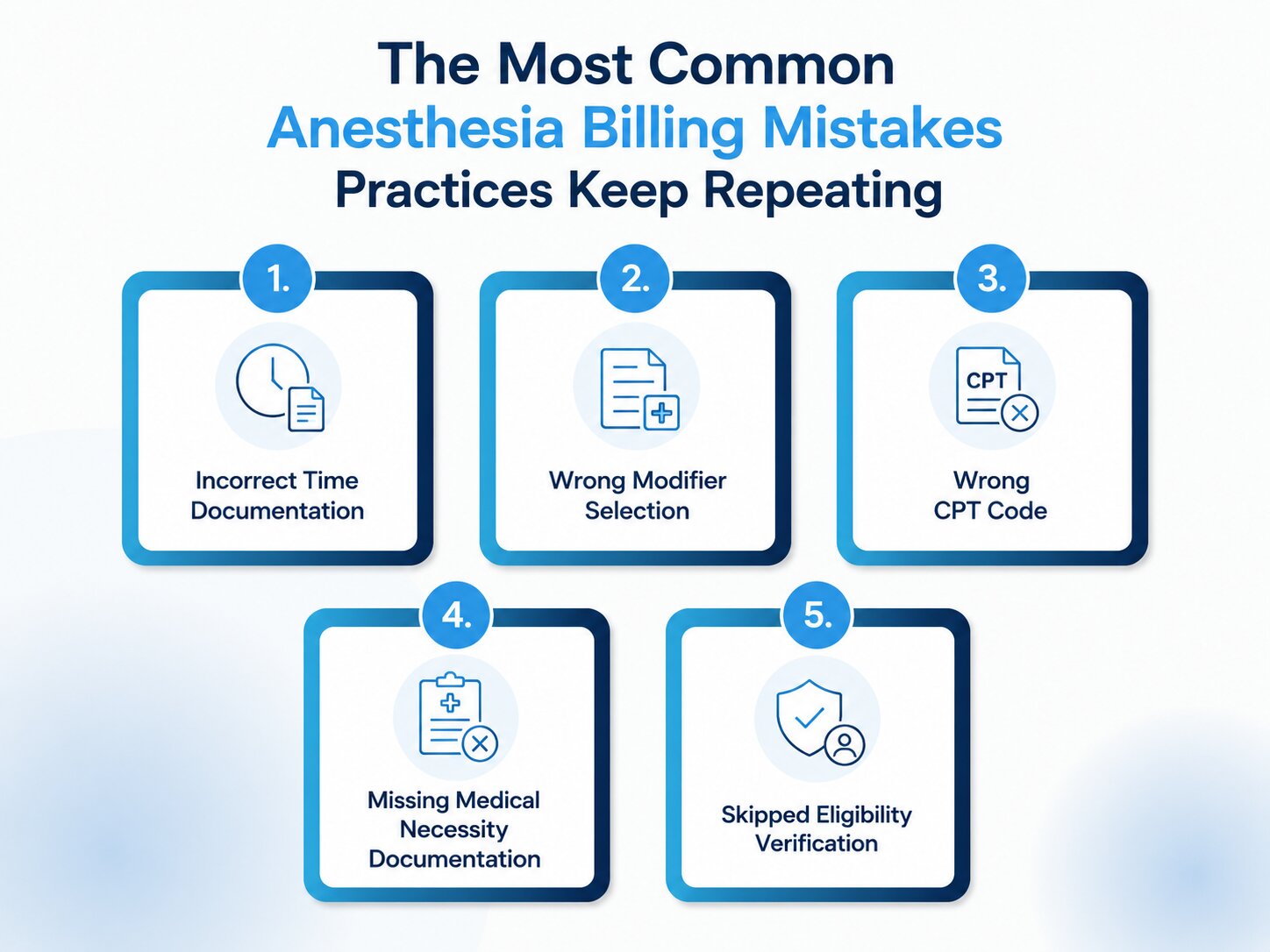 The Most Common Anesthesia Billing Mistakes Practices Keep Repeating

1.

Incorrect Time Documentation

2.

Wrong Modifier Selection

3.

CPT

Wrong CPT Code

4.

Missing Medical Necessity Documentation

5.

Skipped Eligibility Verification